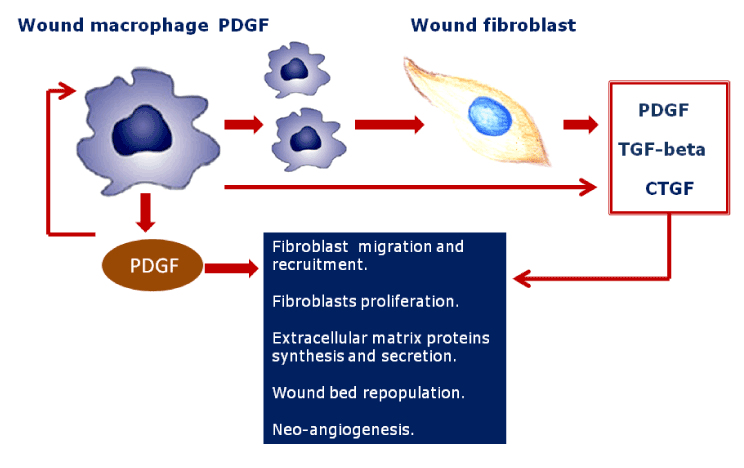 Wound macrophage PDGF

Wound fibroblast

PDGF

TGF-beta

CTGF

PDGF

Fibroblast migration and recruitment.

Fibroblasts proliferation.

Extracellular matrix proteins synthesis and secretion.

Wound bed repopulation.

Neo-angiogenesis.